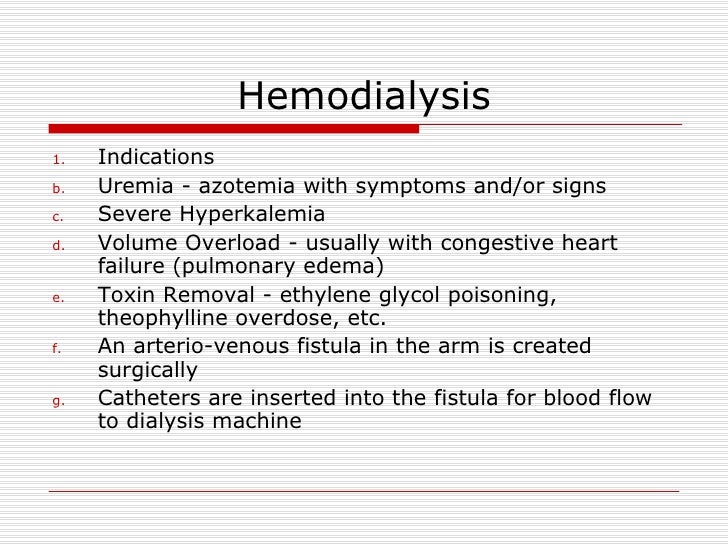 Hemodialysis

1. Indications
b. Uremia - azotemia with symptoms and/or signs
c. Severe Hyperkalemia
d. Volume Overload - usually with congestive heart failure (pulmonary edema)
e. Toxin Removal - ethylene glycol poisoning, theophylline overdose, etc.
f. An arterio-venous fistula in the arm is created surgically
g. Catheters are inserted into the fistula for blood flow to dialysis machine